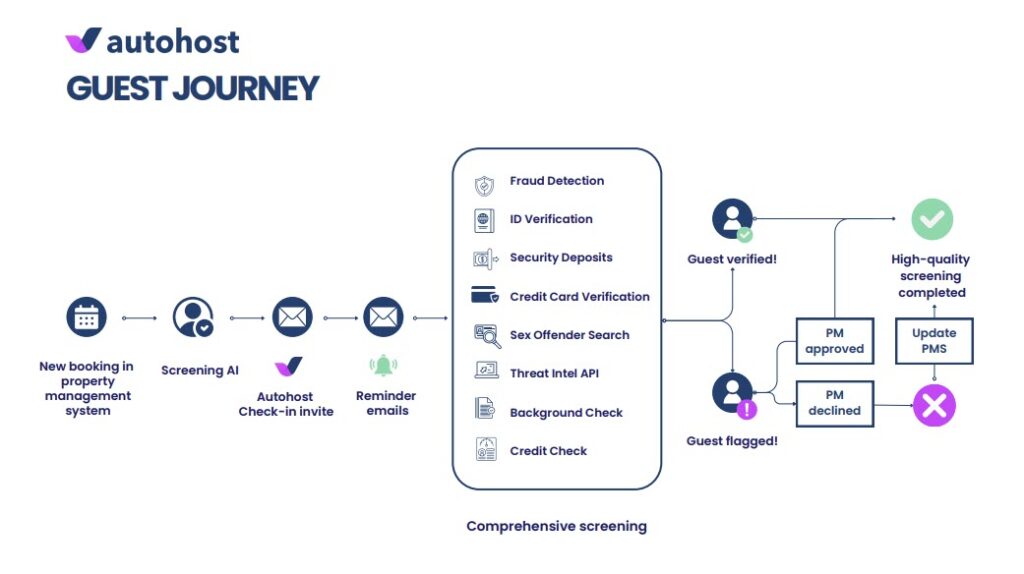 autohost
GUEST JOURNEY

New booking in property management system

Screening AI

Autohost Check-in invite

Reminder emails

Fraud Detection
ID Verification
Security Deposits
Credit Card Verification
Sex Offender Search
Threat Intel API
Background Check
Credit Check

Comprehensive screening

Guest verified!

Guest flagged!

PM approved

PM declined

High-quality screening completed

Update PMS